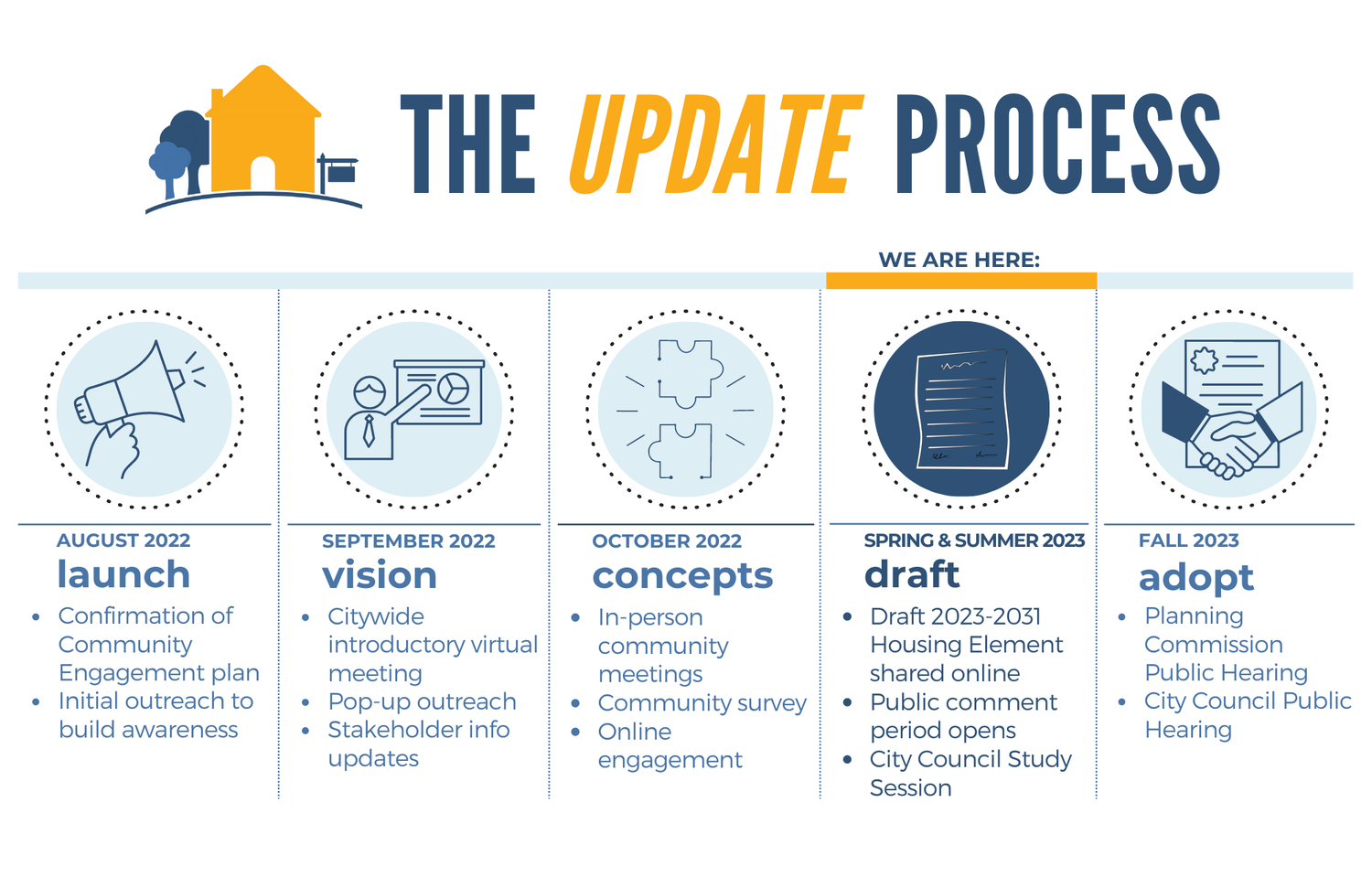 THE UPDATE PROCESS

WE ARE HERE:

AUGUST 2022
launch
- Confirmation of Community Engagement plan
- Initial outreach to build awareness

SEPTEMBER 2022
vision
- Citywide introductory virtual meeting
- Pop-up outreach
- Stakeholder info updates

OCTOBER 2022
concepts
- In-person community meetings
- Community survey
- Online engagement

SPRING & SUMMER 2023
draft
- Draft 2023-2031 Housing Element shared online
- Public comment period opens
- City Council Study Session

FALL 2023
adopt
- Planning Commission Public Hearing
- City Council Public Hearing